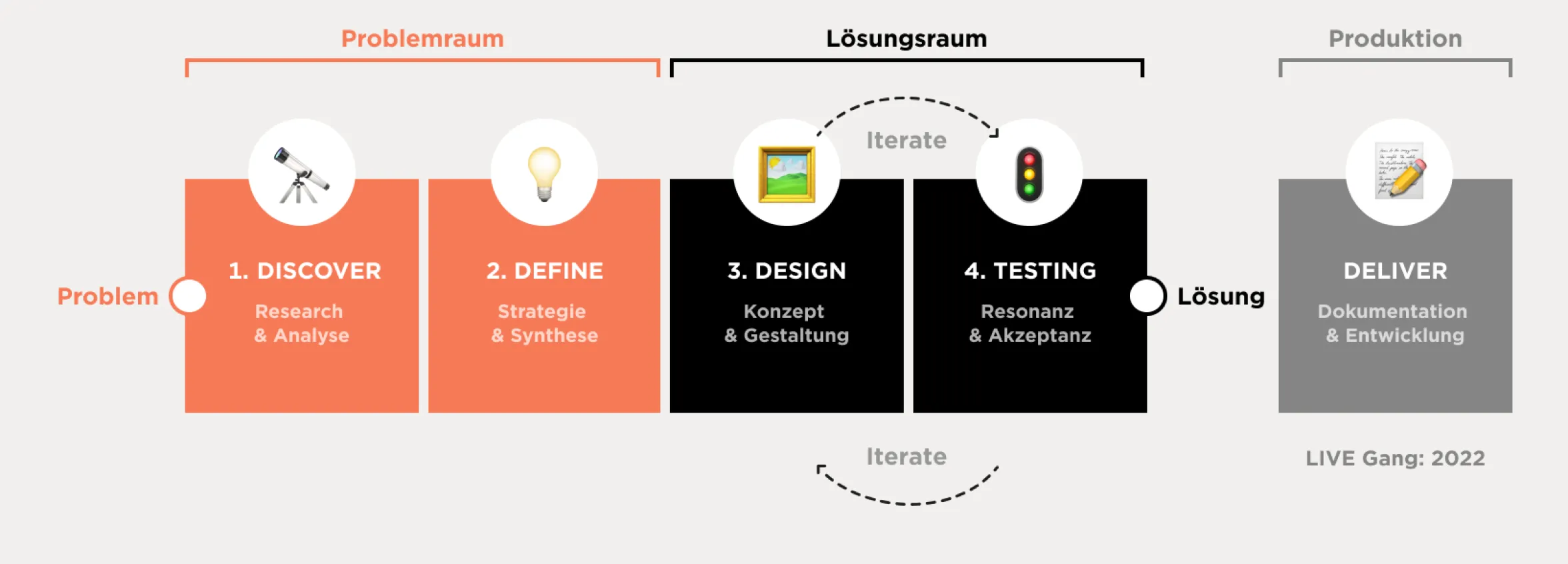 Problemraum

Lösungsraum

Produktion

Iterate

Problem

1. DISCOVER

Research & Analyse

2. DEFINE

Strategie & Synthese

3. DESIGN

Konzept & Gestaltung

4. TESTING

Resonanz & Akzeptanz

Lösung

DELIVER

Dokumentation & Entwicklung

Iterate

LIVE Gang: 2022